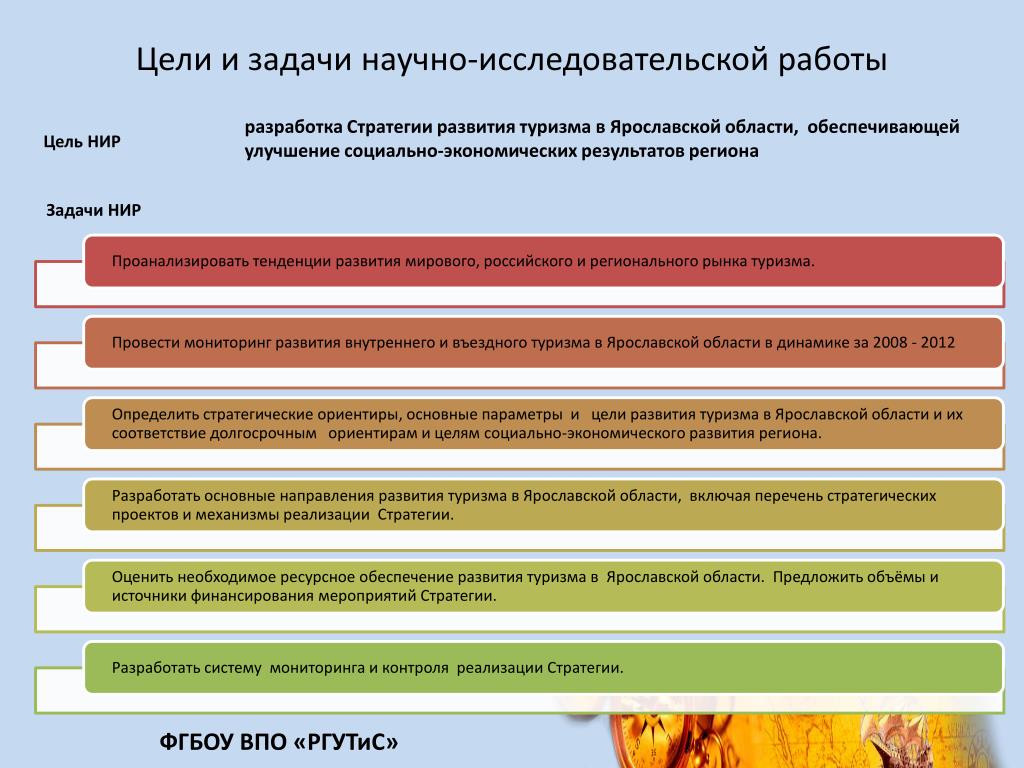 Цели и задачи научно-исследовательской работы

Цель НИР

разработка Стратегии развития туризма в Ярославской области, обеспечивающей улучшение социально-экономических результатов региона

Задачи НИР

Проанализировать тенденции развития мирового, российского и регионального рынка туризма.

Провести мониторинг развития внутреннего и въездного туризма в Ярославской области в динамике за 2008 - 2012

Определить стратегические ориентиры, основные параметры и цели развития туризма в Ярославской области и их соответствие долгосрочным ориентирам и целям социально-экономического развития региона.

Разработать основные направления развития туризма в Ярославской области, включая перечень стратегических проектов и механизмы реализации Стратегии.

Оценить необходимое ресурсное обеспечение развития туризма в Ярославской области. Предложить объёмы и источники финансирования мероприятий Стратегии.

Разработать систему мониторинга и контроля реализации Стратегии.

ФГБОУ ВПО «РГУТиС»